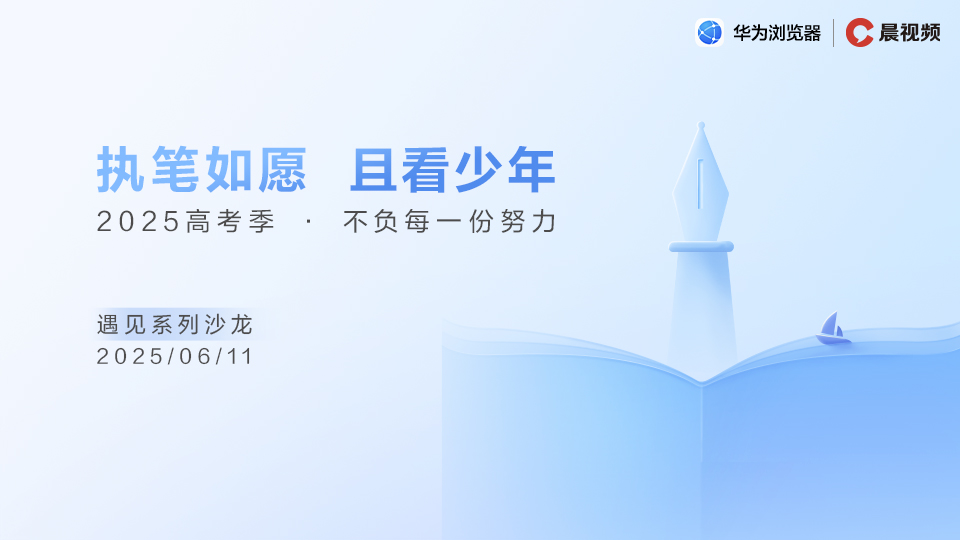 华为浏览器 | 晨视频

执笔如愿 且看少年

2025高考季 · 不负每一份努力

遇见系列沙龙

2025/06/11